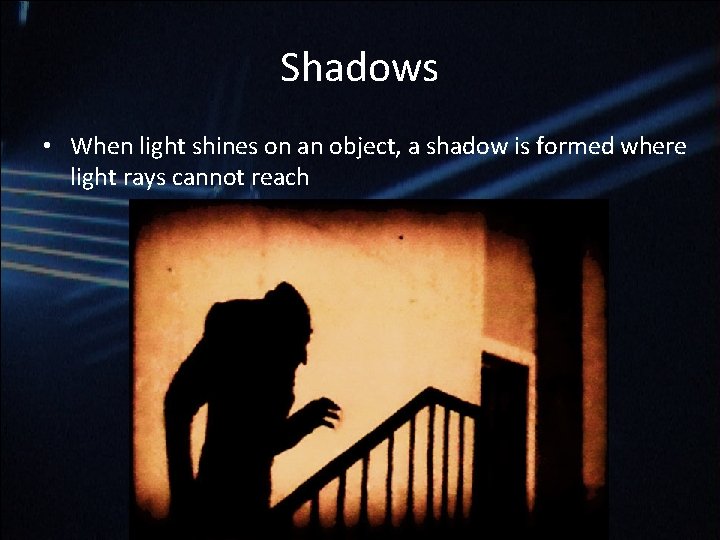 Shadows

• When light shines on an object, a shadow is formed where light rays cannot reach